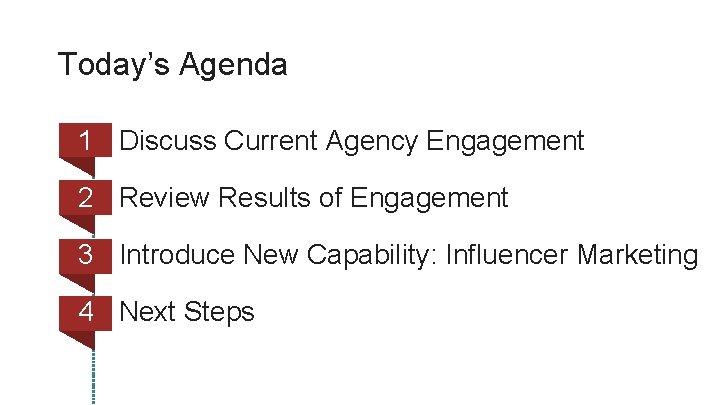 Today’s Agenda

1 Discuss Current Agency Engagement

2 Review Results of Engagement

3 Introduce New Capability: Influencer Marketing

4 Next Steps